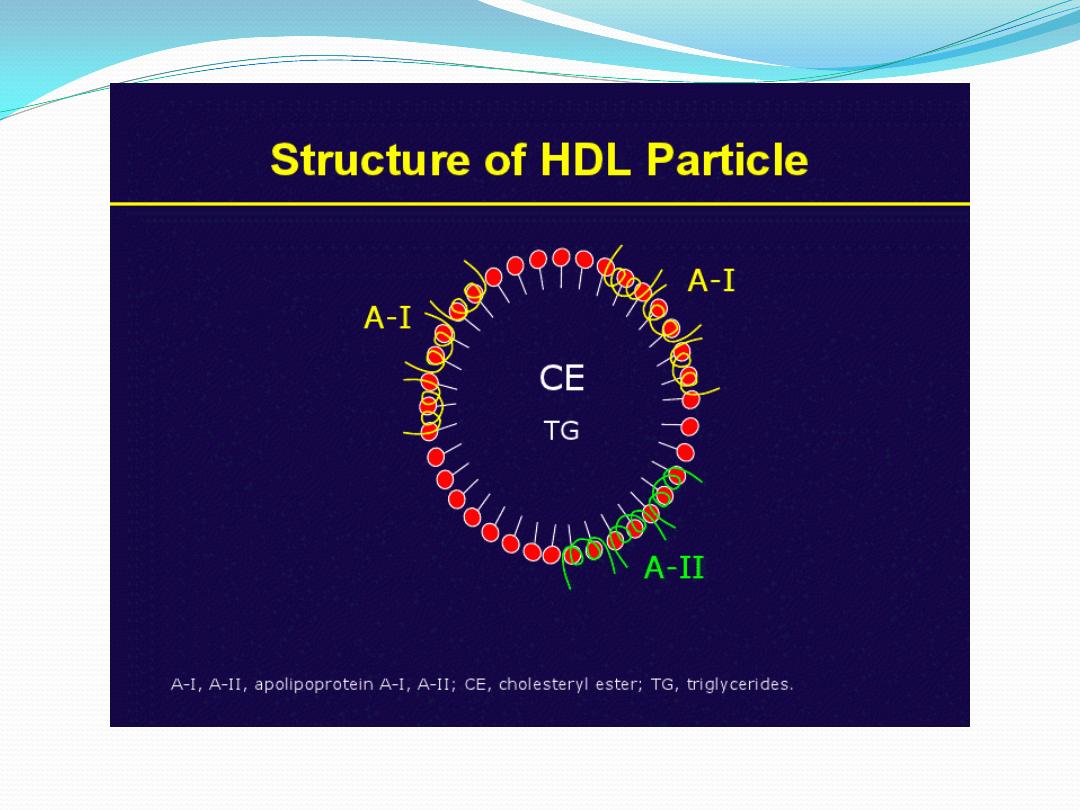 Structure of HDL Particle

A-I

A-I

CE

TG

A-II

A-I, A-II, apolipoprotein A-I, A-II; CE, cholesteryl ester; TG, triglycerides.